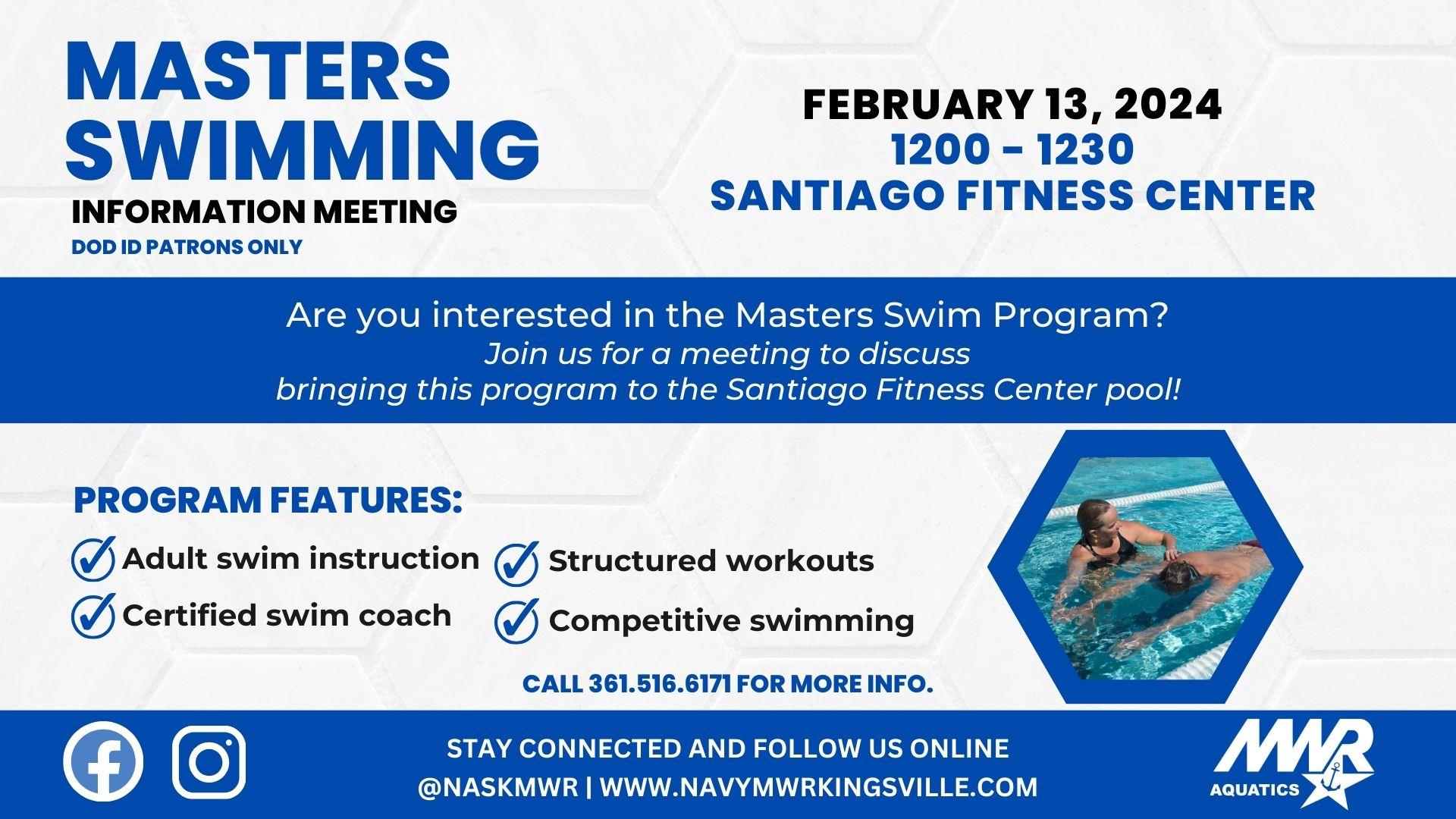 MASTERS SWIMMING
INFORMATION MEETING
DOD ID PATRONS ONLY

FEBRUARY 13, 2024
1200 - 1230
SANTIAGO FITNESS CENTER

Are you interested in the Masters Swim Program?
Join us for a meeting to discuss bringing this program to the Santiago Fitness Center pool!

PROGRAM FEATURES:
Adult swim instruction
Certified swim coach
Structured workouts
Competitive swimming

CALL 361.516.6171 FOR MORE INFO.

STAY CONNECTED AND FOLLOW US ONLINE
@NASKMWR | WWW.NAVYMWRKINGSVILLE.COM

MWR
AQUATICS